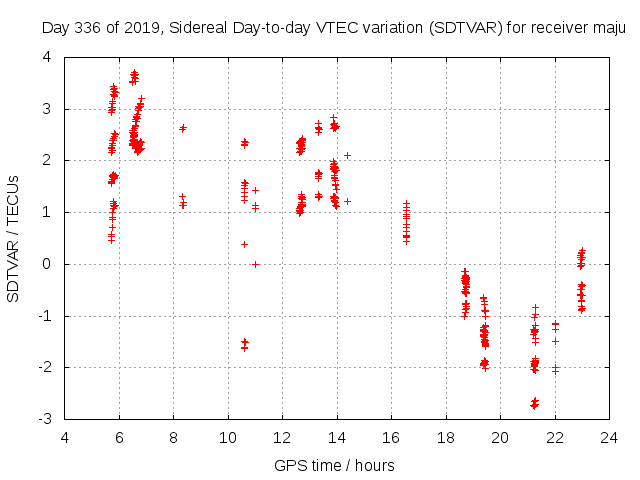 Day 336 of 2019, Sidereal Day-to-day VTEC variation (SDTVAR) for receiver maju

SDTVAR / TECUs

4
3
2
1
0
-1
-2
-3

4 6 8 10 12 14 16 18 20 22 24

GPS time / hours